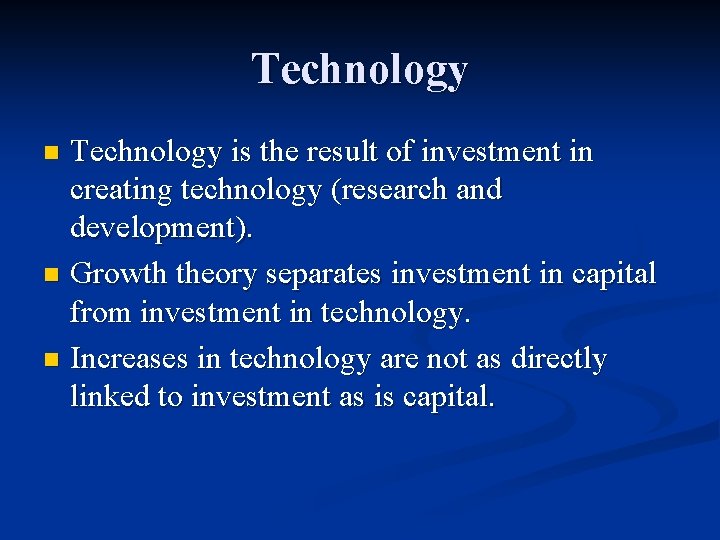 Technology

• Technology is the result of investment in creating technology (research and development).
• Growth theory separates investment in capital from investment in technology.
• Increases in technology are not as directly linked to investment as is capital.